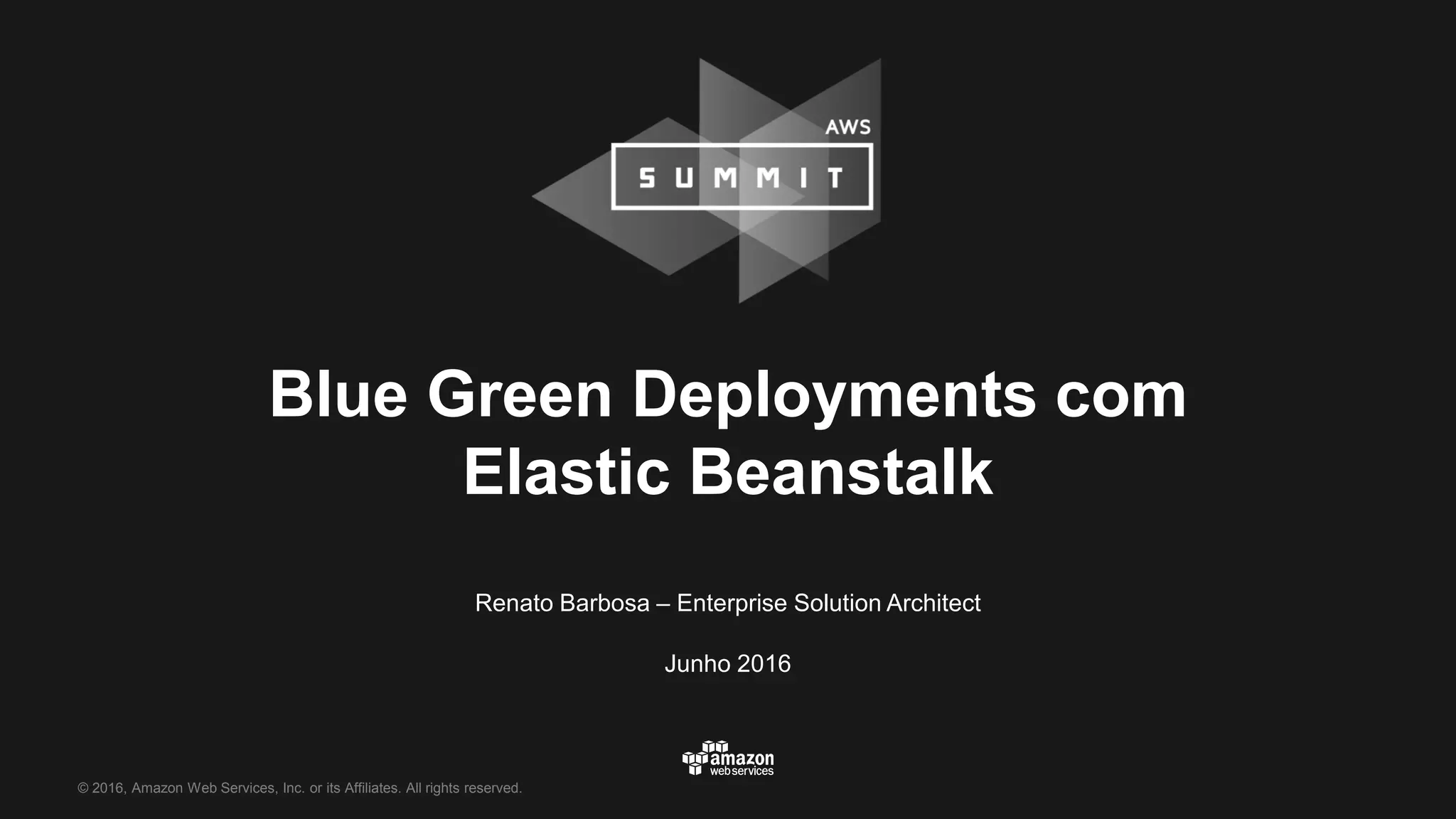 AWS
SUMMIT

Blue Green Deployments com Elastic Beanstalk

Renato Barbosa – Enterprise Solution Architect

Junho 2016

amazon web services

© 2016, Amazon Web Services, Inc. or its Affiliates. All rights reserved.